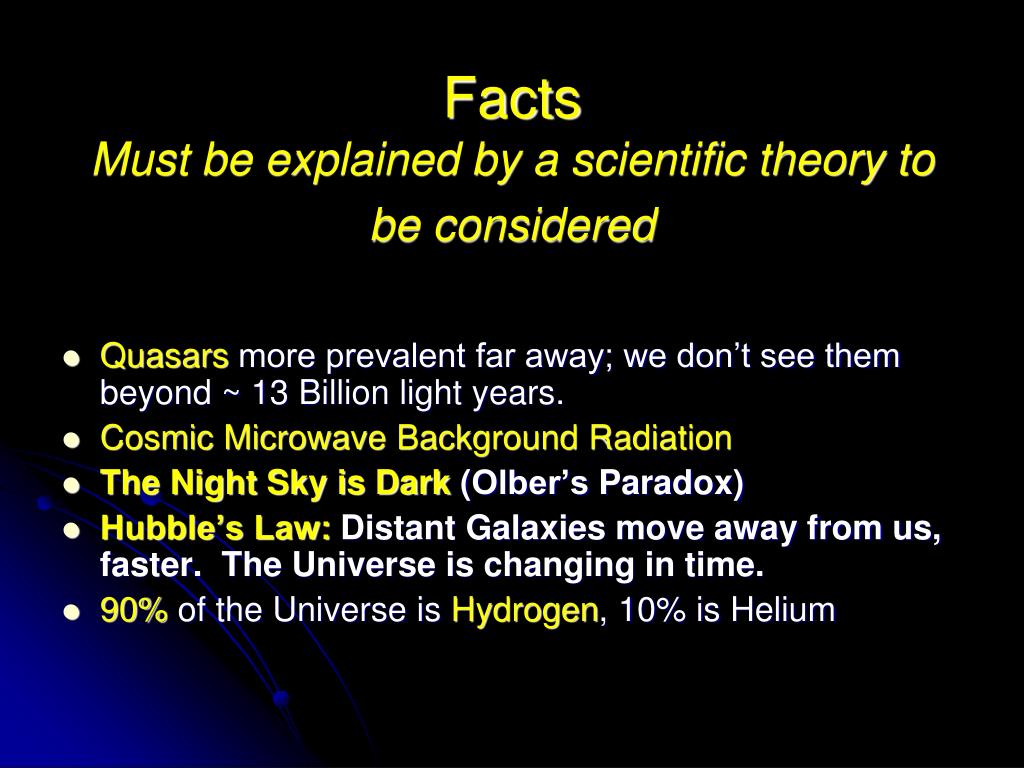 Facts
Must be explained by a scientific theory to be considered

- Quasars more prevalent far away; we don't see them beyond ~ 13 Billion light years.
- Cosmic Microwave Background Radiation
- The Night Sky is Dark (Olber's Paradox)
- Hubble's Law: Distant Galaxies move away from us, faster. The Universe is changing in time.
- 90% of the Universe is Hydrogen, 10% is Helium